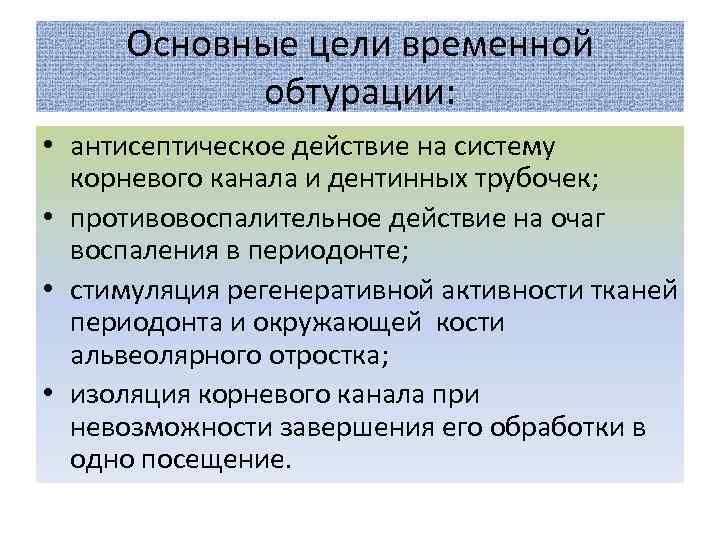 Основные цели временной обтурации:

• антисептическое действие на систему корневого канала и дентинных трубочек;
• противовоспалительное действие на очаг воспаления в периодонте;
• стимуляция регенеративной активности тканей периодонта и окружающей кости альвеолярного отростка;
• изоляция корневого канала при невозможности завершения его обработки в одно посещение.